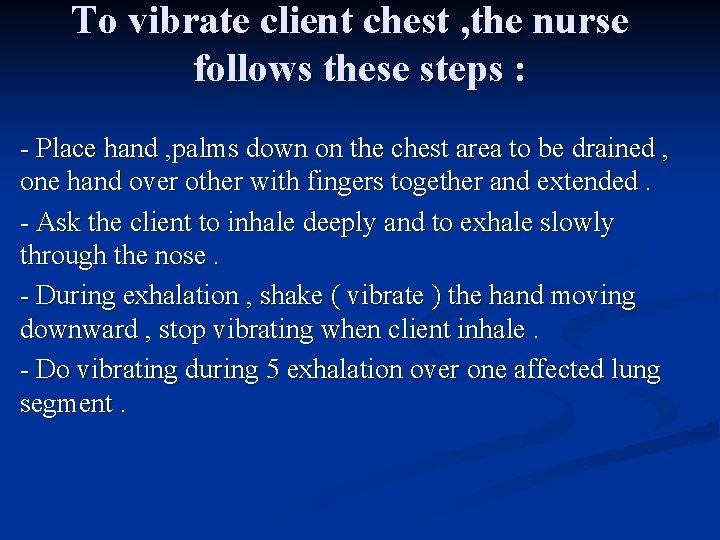 To vibrate client chest ,the nurse follows these steps :

- Place hand ,palms down on the chest area to be drained , one hand over other with fingers together and extended .

- Ask the client to inhale deeply and to exhale slowly through the nose .

- During exhalation , shake ( vibrate ) the hand moving downward , stop vibrating when client inhale .

- Do vibrating during 5 exhalation over one affected lung segment .